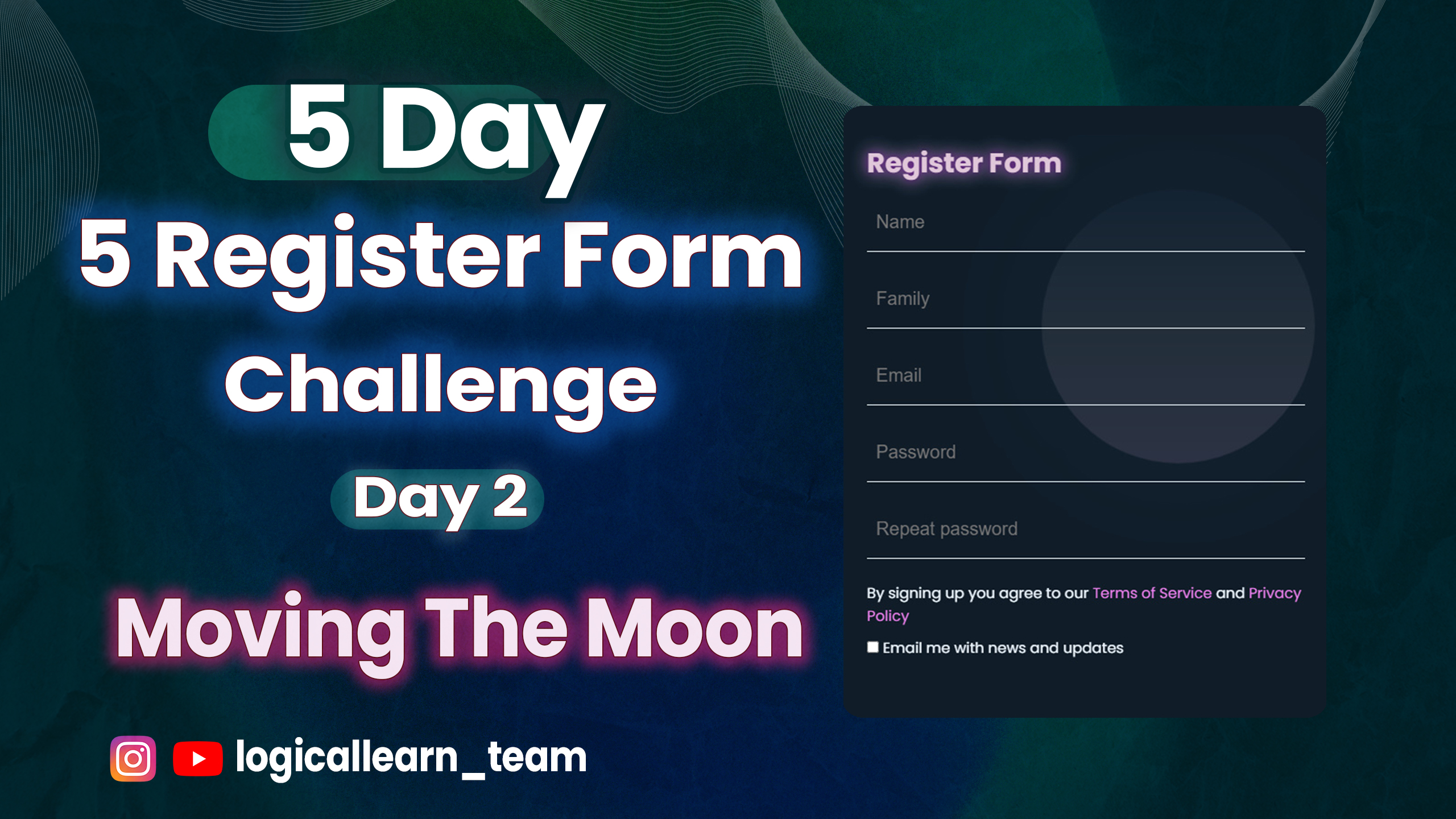 5 Day
5 Register Form
Challenge
Day 2
Moving The Moon

logicallearn_team

Register Form

Name

Family

Email

Password

Repeat password

By signing up you agree to our Terms of Service and Privacy Policy

Email me with news and updates